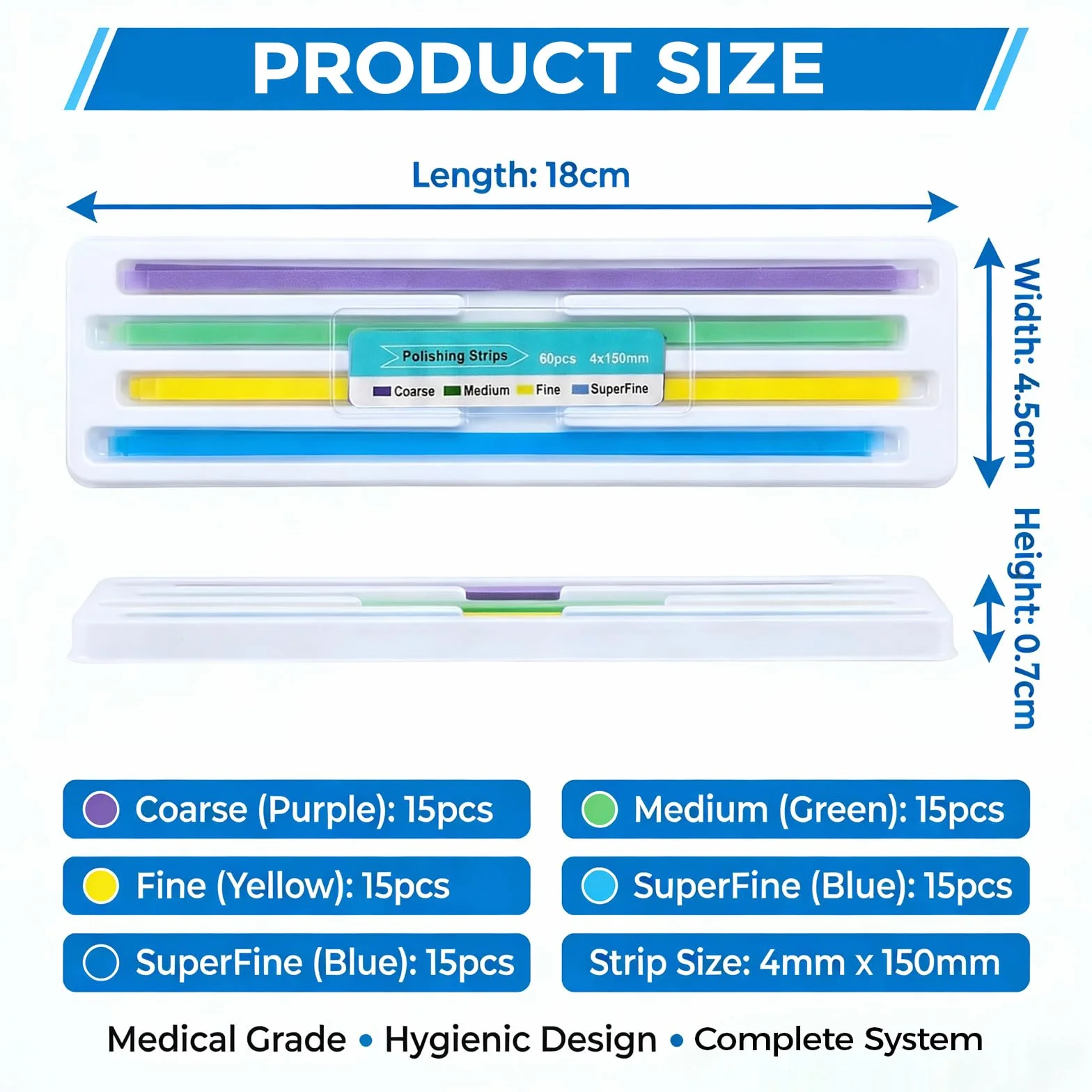 PRODUCT SIZE

Length: 18cm

Polishing Strips 60pcs 4x150mm

Coarse Medium Fine SuperFine

Width: 4.5cm

Height: 0.7cm

Coarse (Purple): 15pcs

Medium (Green): 15pcs

Fine (Yellow): 15pcs

SuperFine (Blue): 15pcs

SuperFine (Blue): 15pcs

Strip Size: 4mm x 150mm

Medical Grade • Hygienic Design • Complete System